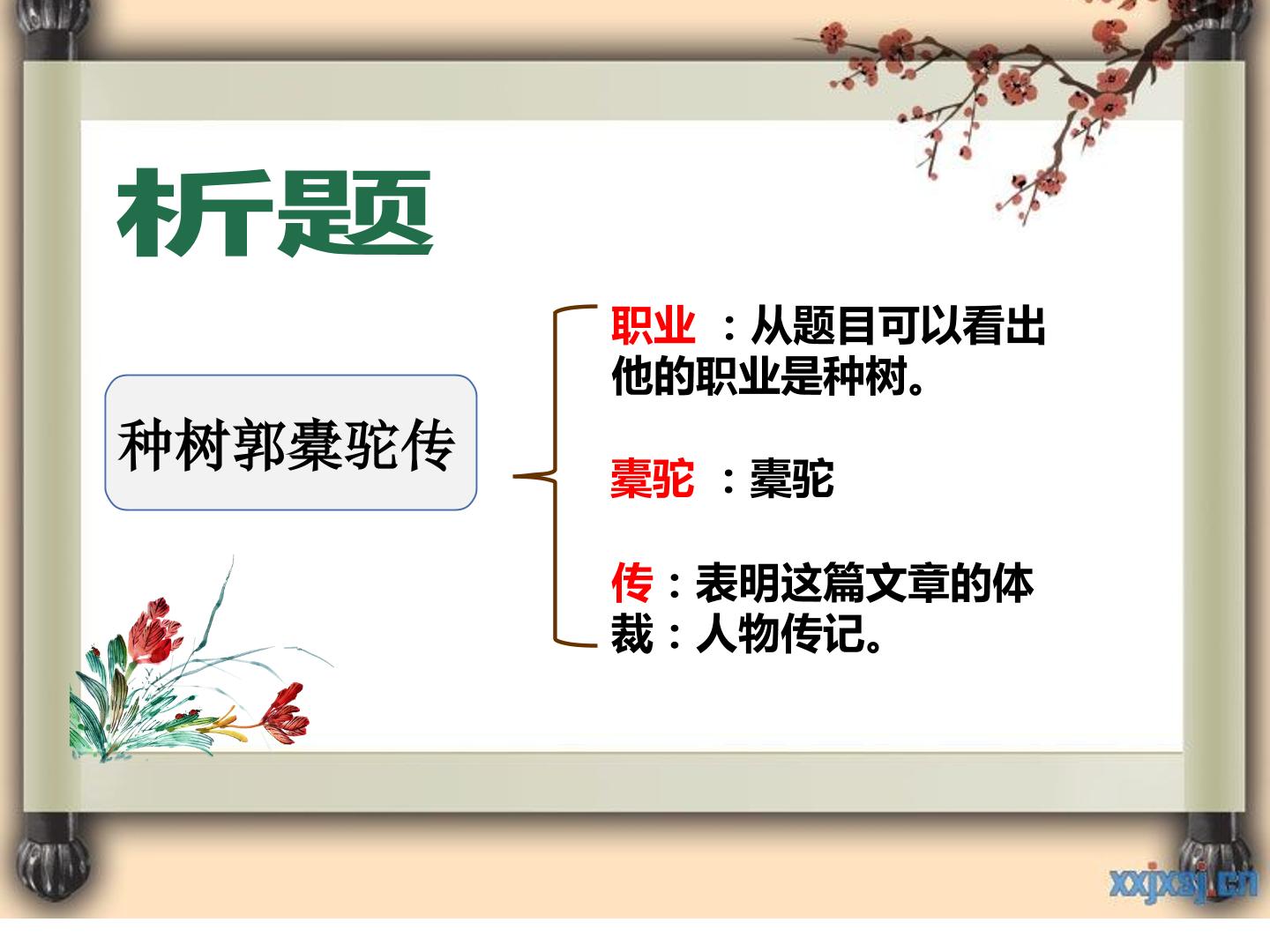 析题

种树郭橐驼传

职业 ：从题目可以看出他的职业是种树。

橐驼 ：橐驼

传：表明这篇文章的体裁：人物传记。

xxjxsj.cn